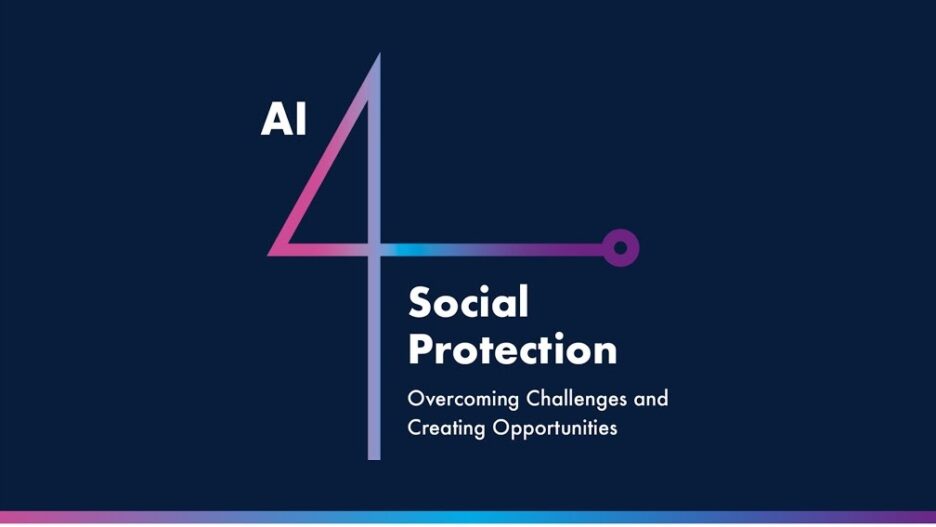 AI 4

Social Protection

Overcoming Challenges and Creating Opportunities